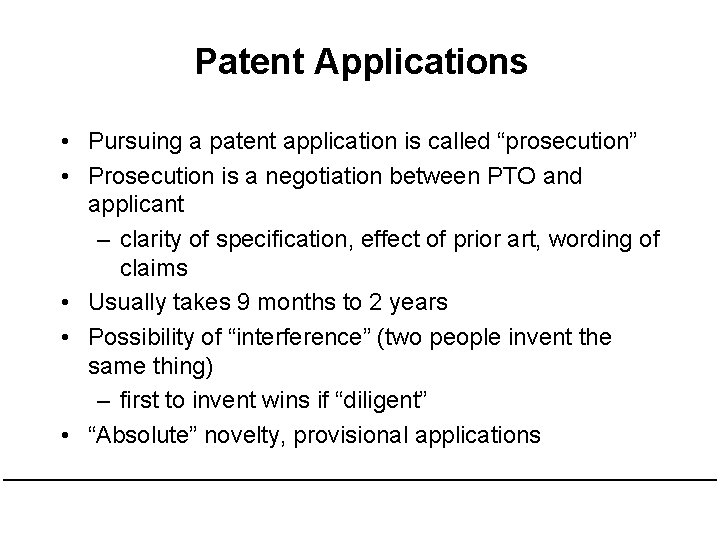 Patent Applications

• Pursuing a patent application is called “prosecution”
• Prosecution is a negotiation between PTO and applicant
– clarity of specification, effect of prior art, wording of claims
• Usually takes 9 months to 2 years
• Possibility of “interference” (two people invent the same thing)
– first to invent wins if “diligent”
• “Absolute” novelty, provisional applications